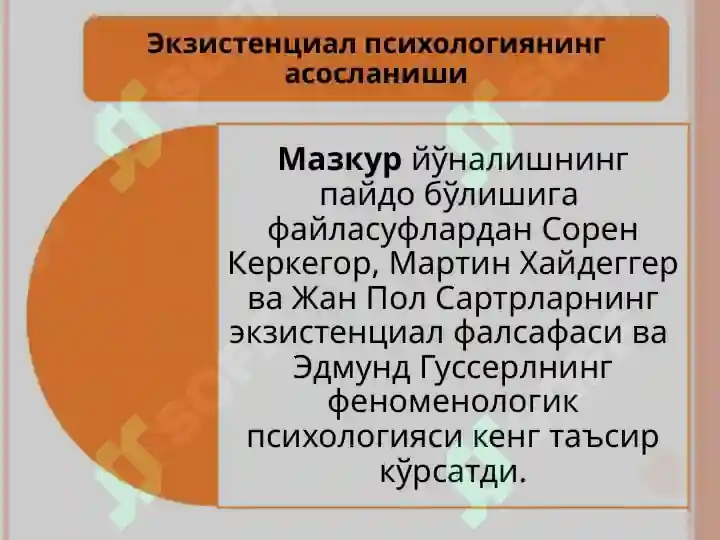 Экзистенциал психологиянинг асосланиши

Мазкур йўналишнинг пайдо бўлишига файласуфлардан Сорен Керкегор, Мартин Хайдеггер ва Жан Пол Сартрларнинг экзистенциал фалсафаси ва Эдмунд Гуссерлнинг феноменологик психологияси кенг таъсир кўрсатди.